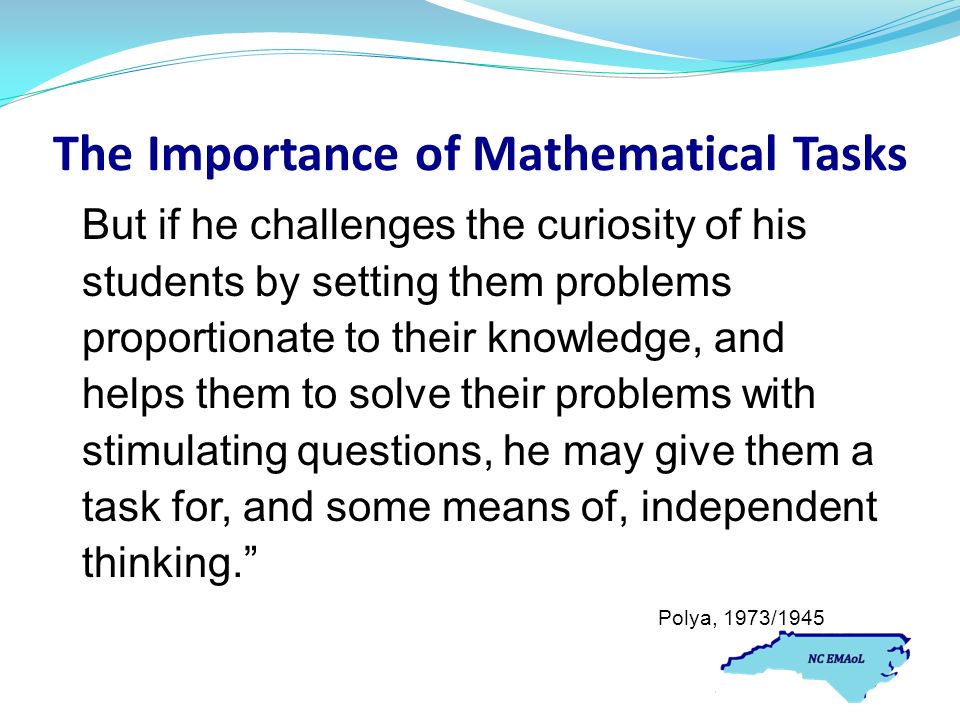 The Importance of Mathematical Tasks

But if he challenges the curiosity of his students by setting them problems proportionate to their knowledge, and helps them to solve their problems with stimulating questions, he may give them a task for, and some means of, independent thinking.”

Polya, 1973/1945

NC EMAoL